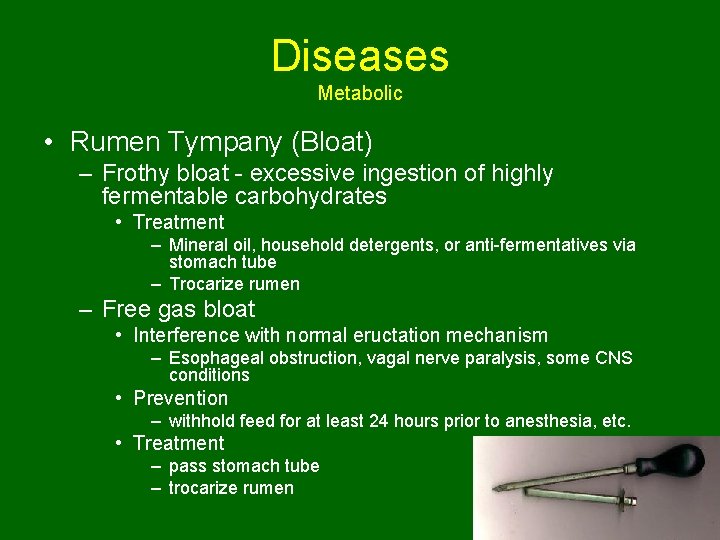 Diseases
Metabolic

• Rumen Tympany (Bloat)
– Frothy bloat - excessive ingestion of highly fermentable carbohydrates
• Treatment
– Mineral oil, household detergents, or anti-fermentatives via stomach tube
– Trocarize rumen
– Free gas bloat
• Interference with normal eructation mechanism
– Esophageal obstruction, vagal nerve paralysis, some CNS conditions
• Prevention
– withhold feed for at least 24 hours prior to anesthesia, etc.
• Treatment
– pass stomach tube
– trocarize rumen